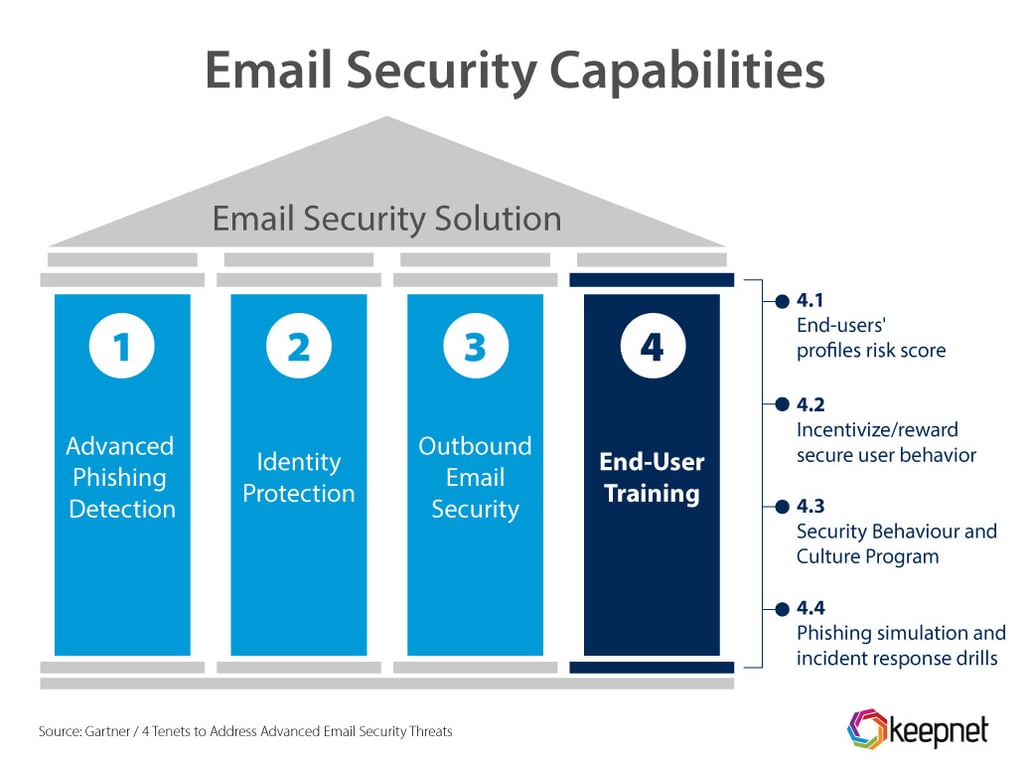 Email Security Capabilities

Email Security Solution

1
Advanced Phishing Detection

2
Identity Protection

3
Outbound Email Security

4
End-User Training

4.1
End-users' profiles risk score

4.2
Incentivize/reward secure user behavior

4.3
Security Behaviour and Culture Program

4.4
Phishing simulation and incident response drills

Source: Gartner / 4 Tenets to Address Advanced Email Security Threats

keepnet